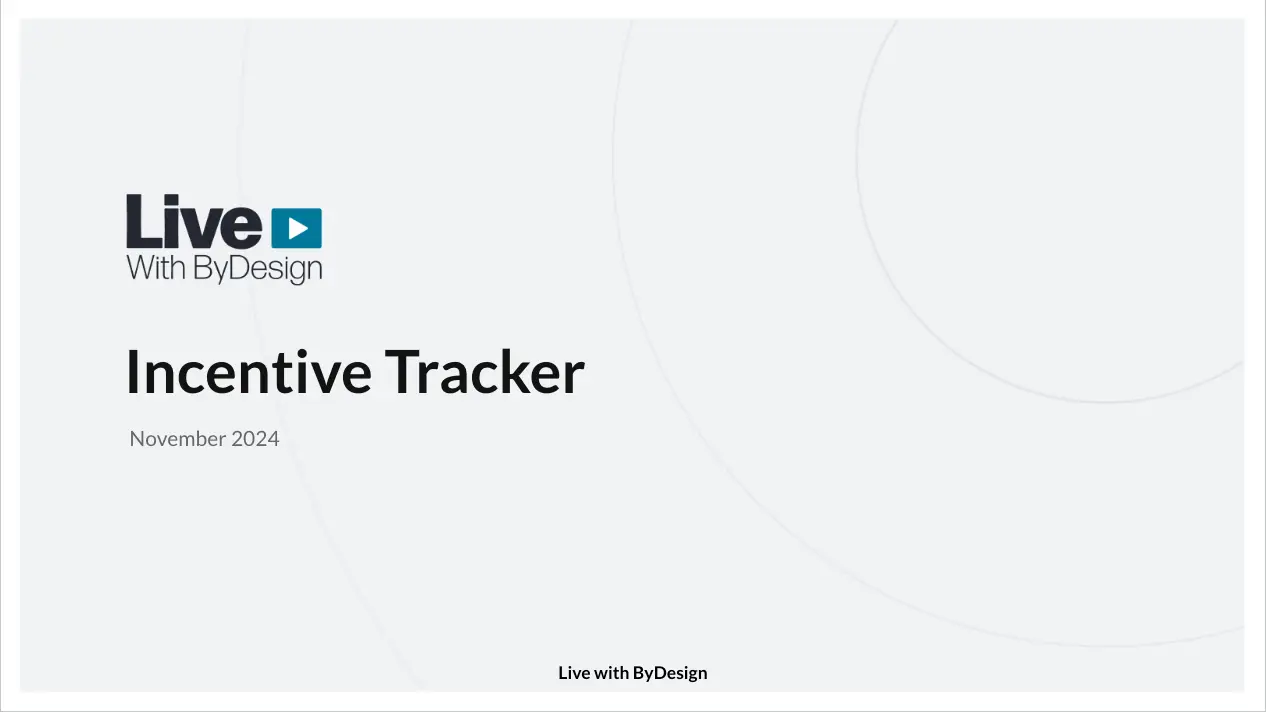 Live
With ByDesign

Incentive Tracker

November 2024

Live with ByDesign